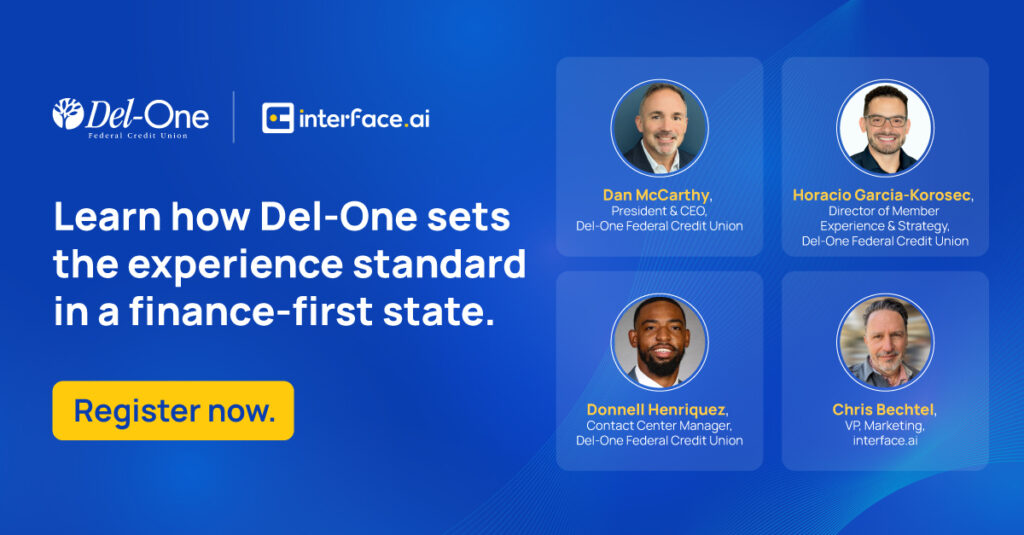 Del-One
Federal Credit Union

interface.ai

Learn how Del-One sets the experience standard in a finance-first state.

Register now.

Dan McCarthy,
President & CEO,
Del-One Federal Credit Union

Horacio Garcia-Korosec,
Director of Member Experience & Strategy,
Del-One Federal Credit Union

Donnell Henriquez,
Contact Center Manager,
Del-One Federal Credit Union

Chris Bechtel,
VP, Marketing,
interface.ai